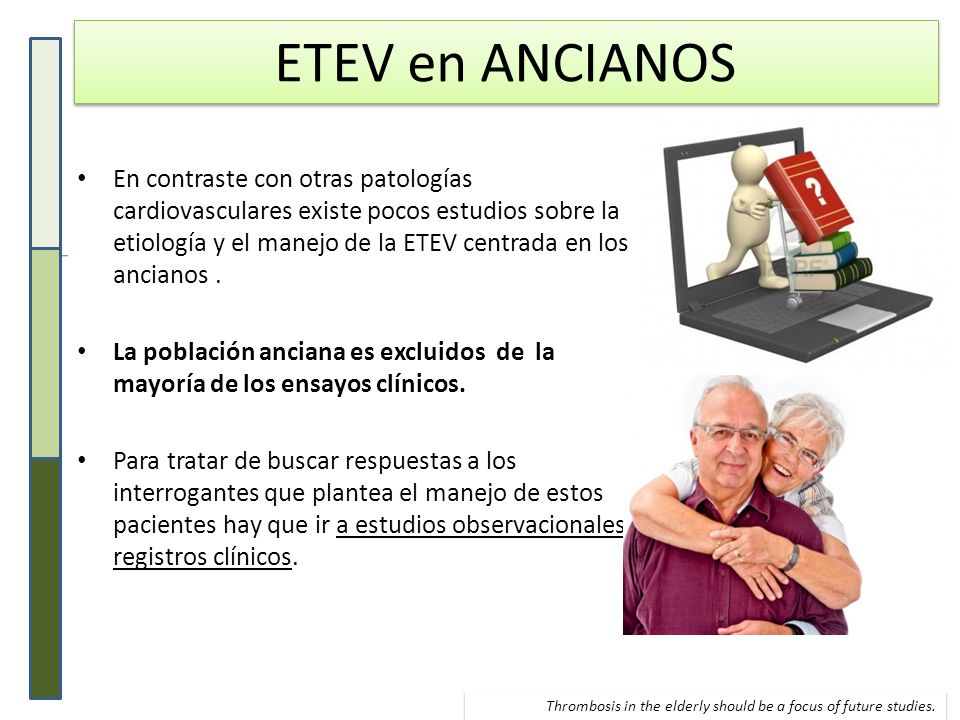 ETEV en ANCIANOS

• En contraste con otras patologías cardiovasculares existe pocos estudios sobre la etiología y el manejo de la ETEV centrada en los ancianos .

• **La población anciana es excluidos de la mayoría de los ensayos clínicos.**

• Para tratar de buscar respuestas a los interrogantes que plantea el manejo de estos pacientes hay que ir a estudios observacionales registros clínicos.

?

Thrombosis in the elderly should be a focus of future studies.